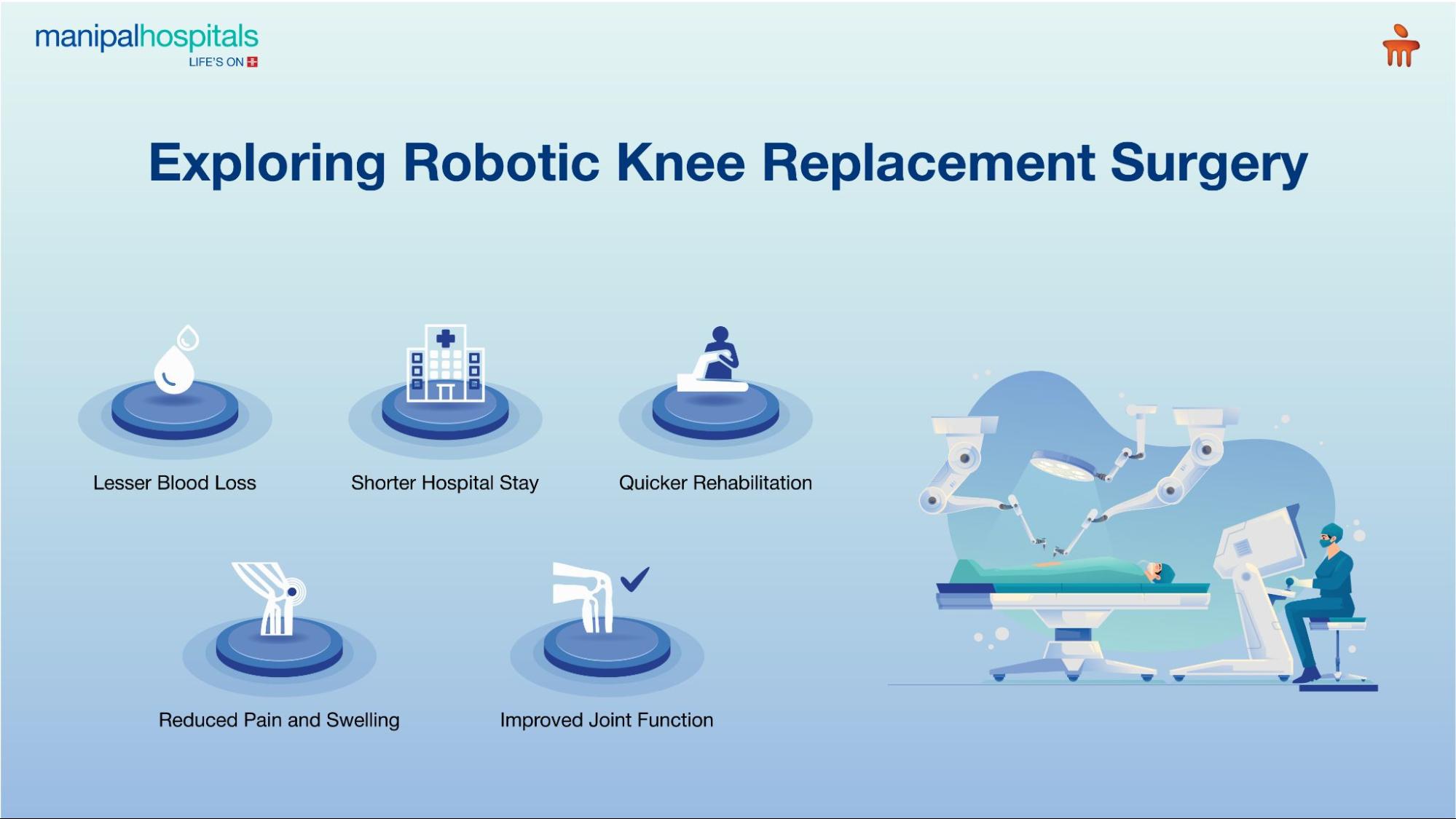 manipalhospitals
LIFE'S ON

Exploring Robotic Knee Replacement Surgery

Lesser Blood Loss

Shorter Hospital Stay

Quicker Rehabilitation

Reduced Pain and Swelling

Improved Joint Function